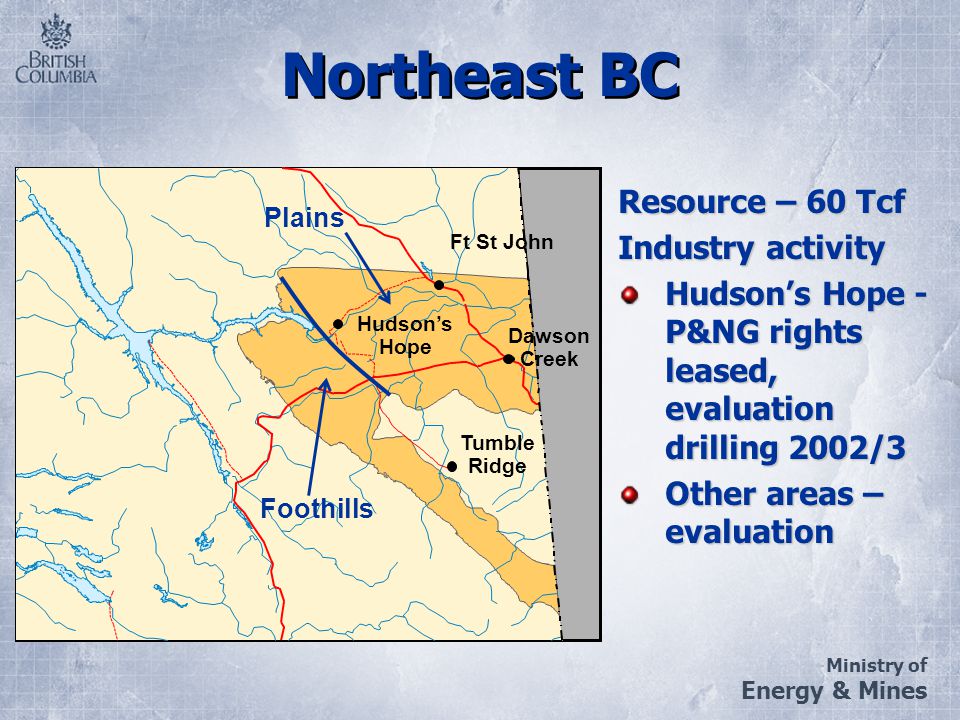 BRITISH COLUMBIA

Northeast BC

Plains

Ft St John

Hudson's Hope

Dawson Creek

Tumble Ridge

Foothills

Resource – 60 Tcf

Industry activity

Hudson's Hope - P&NG rights leased, evaluation drilling 2002/3

Other areas – evaluation

Ministry of Energy & Mines